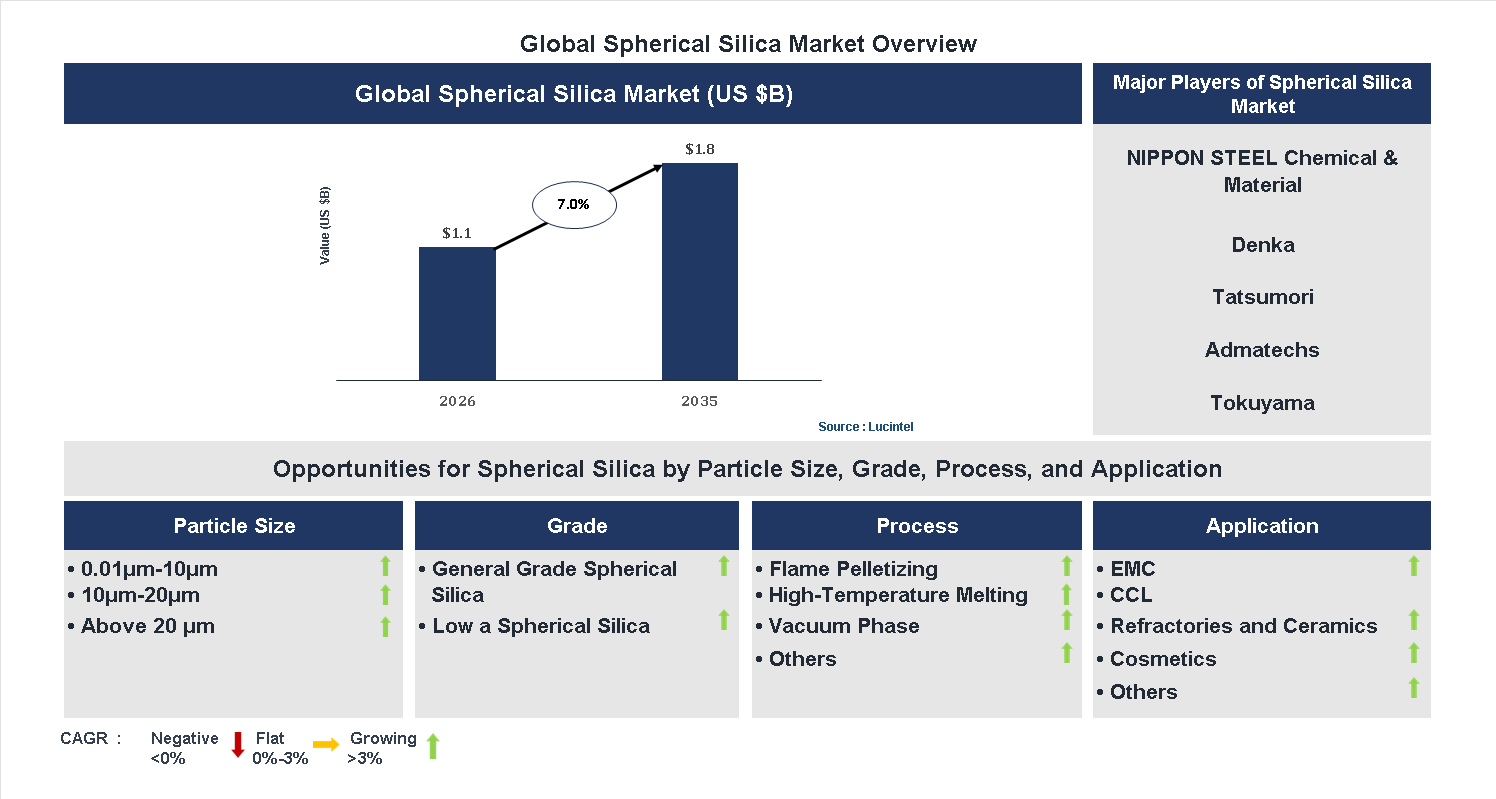 Global Spherical Silica Market Overview

Global Spherical Silica Market (US $B)

Value (US $B)

$1.1

7.0%

$1.8

2026

2035

Source : Lucintel

Major Players of Spherical Silica Market

NIPPON STEEL Chemical & Material

Denka

Tatsumori

Admatechs

Tokuyama

Opportunities for Spherical Silica by Particle Size, Grade, Process, and Application

Particle Size

• 0.01μm-10μm
• 10μm-20μm
• Above 20 μm

Grade

• General Grade Spherical Silica
• Low a Spherical Silica

Process

• Flame Pelletizing
• High-Temperature Melting
• Vacuum Phase
• Others

Application

• EMC
• CCL
• Refractories and Ceramics
• Cosmetics
• Others

CAGR : Negative <0% Flat 0%-3% Growing >3%